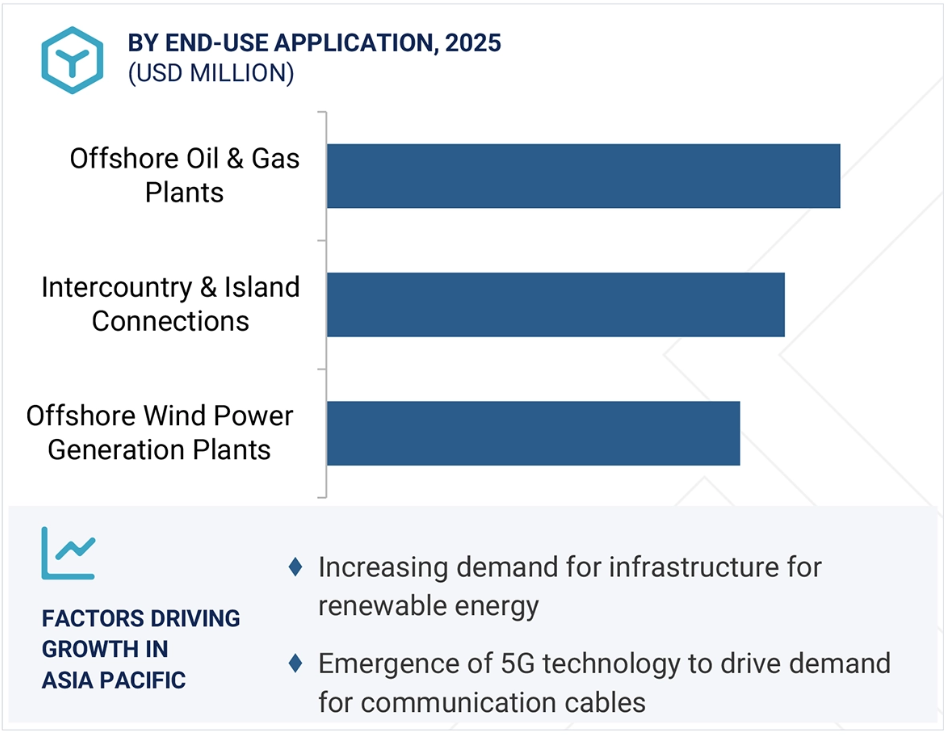 BY END-USE APPLICATION, 2025
(USD MILLION)

Offshore Oil & Gas Plants

Intercountry & Island Connections

Offshore Wind Power Generation Plants

FACTORS DRIVING GROWTH IN ASIA PACIFIC

♦ Increasing demand for infrastructure for renewable energy

♦ Emergence of 5G technology to drive demand for communication cables